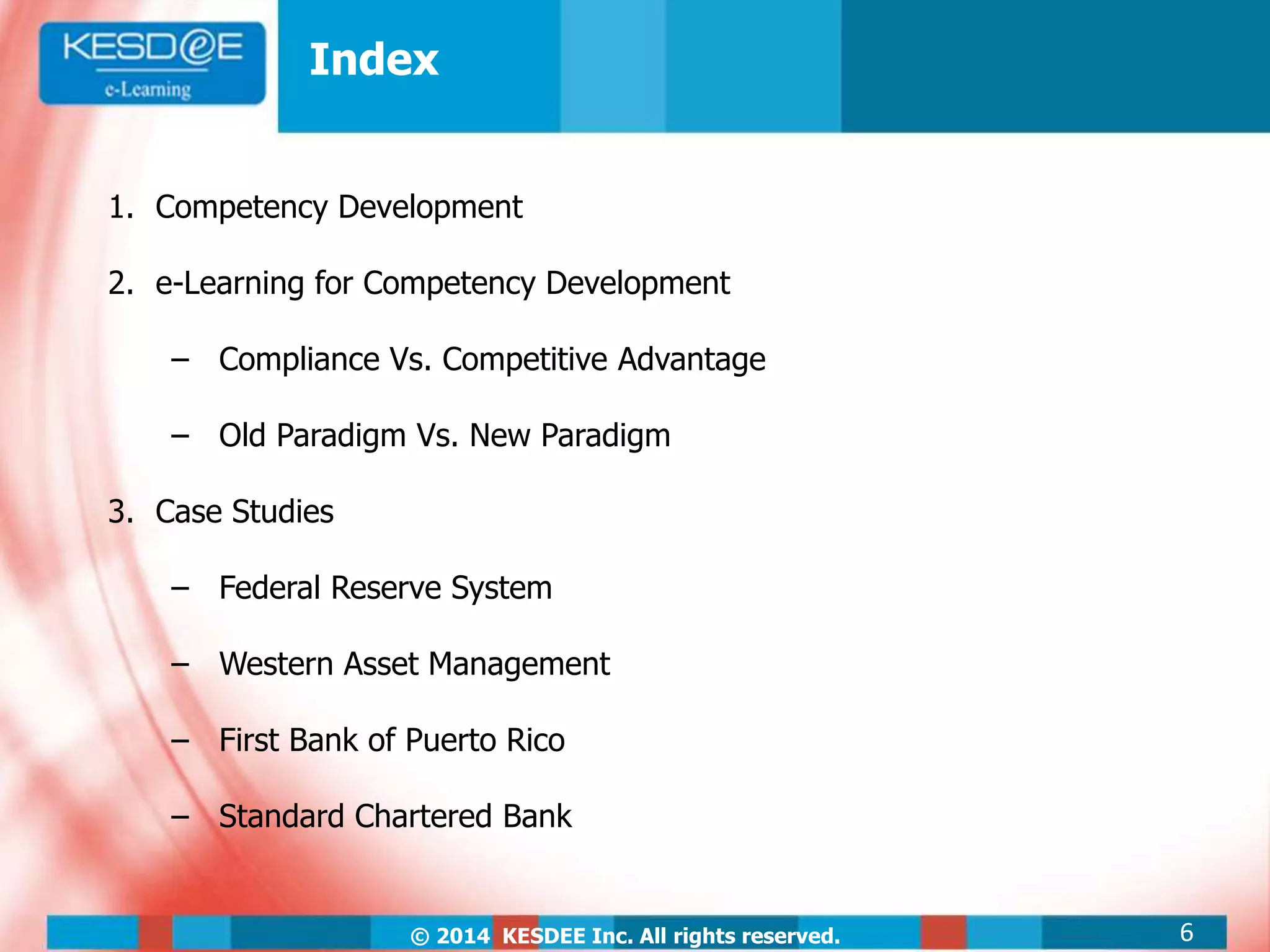 KESD@E
e-Learning

Index

1. Competency Development

2. e-Learning for Competency Development

– Compliance Vs. Competitive Advantage

– Old Paradigm Vs. New Paradigm

3. Case Studies

– Federal Reserve System

– Western Asset Management

– First Bank of Puerto Rico

– Standard Chartered Bank

© 2014 KESDEE Inc. All rights reserved.

6